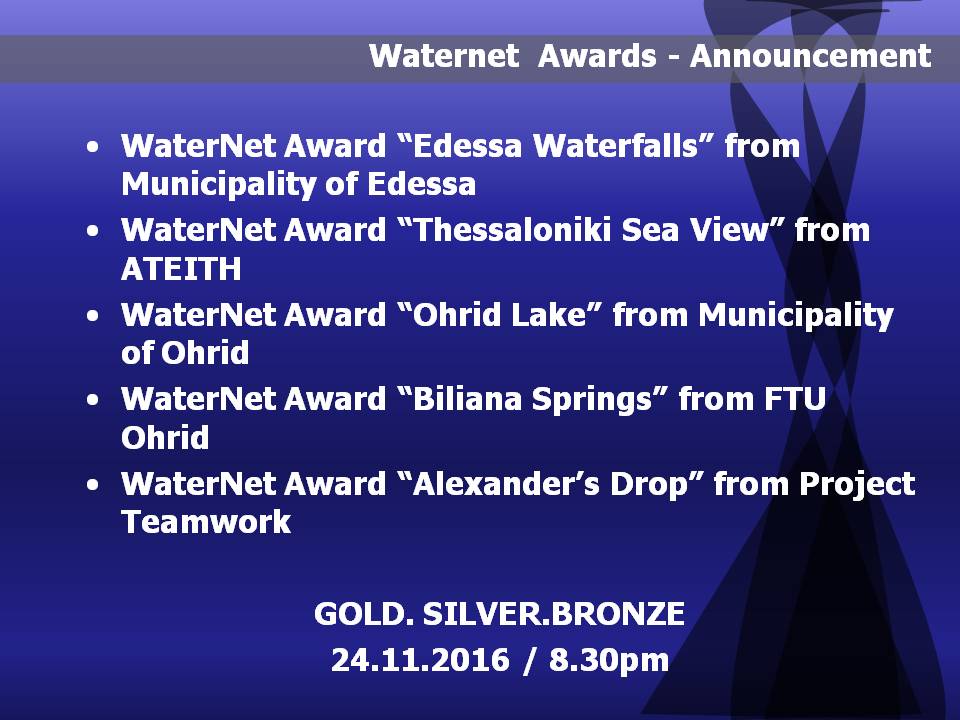 Waternet Awards - Announcement

• WaterNet Award “Edessa Waterfalls” from Municipality of Edessa
• WaterNet Award “Thessaloniki Sea View” from ATEITH
• WaterNet Award “Ohrid Lake” from Municipality of Ohrid
• WaterNet Award “Biliana Springs” from FTU Ohrid
• WaterNet Award “Alexander’s Drop” from Project Teamwork

GOLD. SILVER.BRONZE
24.11.2016 / 8.30pm